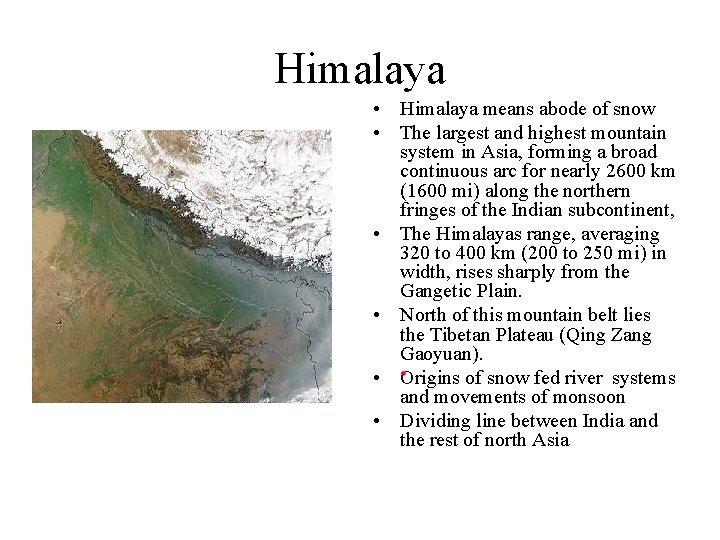 Himalaya

• Himalaya means abode of snow
• The largest and highest mountain system in Asia, forming a broad continuous arc for nearly 2600 km (1600 mi) along the northern fringes of the Indian subcontinent,
• The Himalayas range, averaging 320 to 400 km (200 to 250 mi) in width, rises sharply from the Gangetic Plain.
• North of this mountain belt lies the Tibetan Plateau (Qing Zang Gaoyuan).
• Origins of snow fed river systems and movements of monsoon
• Dividing line between India and the rest of north Asia